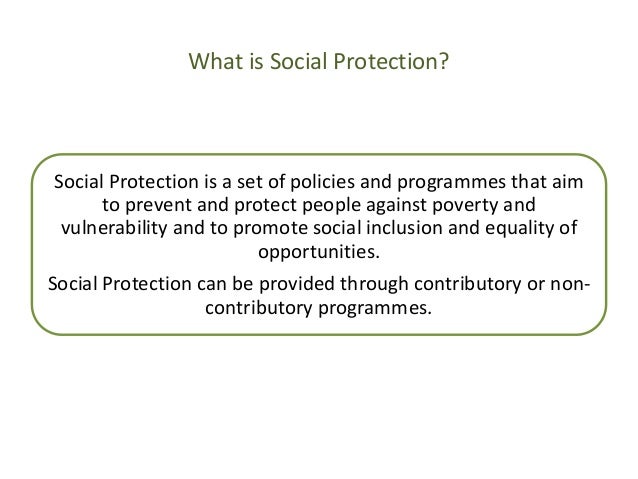 What is Social Protection?

Social Protection is a set of policies and programmes that aim to prevent and protect people against poverty and vulnerability and to promote social inclusion and equality of opportunities.

Social Protection can be provided through contributory or non-contributory programmes.